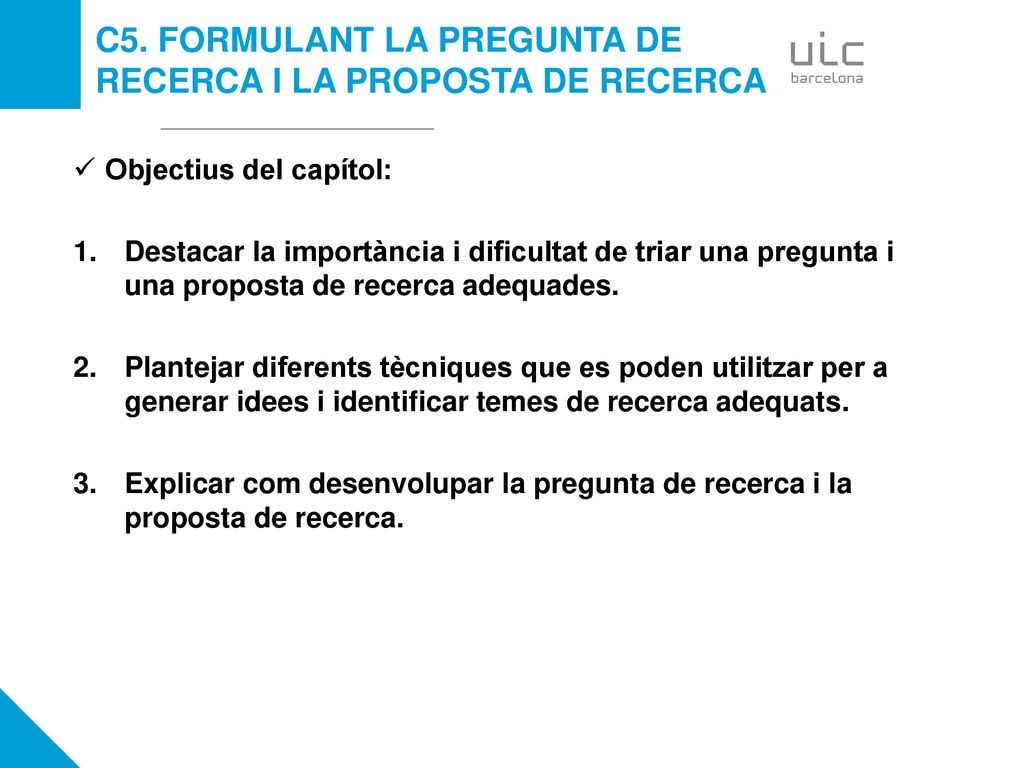 C5. FORMULANT LA PREGUNTA DE RECERCA I LA PROPOSTA DE RECERCA

uic barcelona

✓ Objectius del capítol:

1. Destacar la importància i dificultat de triar una pregunta i una proposta de recerca adequades.

2. Plantejar diferents tècniques que es poden utilitzar per a generar idees i identificar temes de recerca adequats.

3. Explicar com desenvolupar la pregunta de recerca i la proposta de recerca.